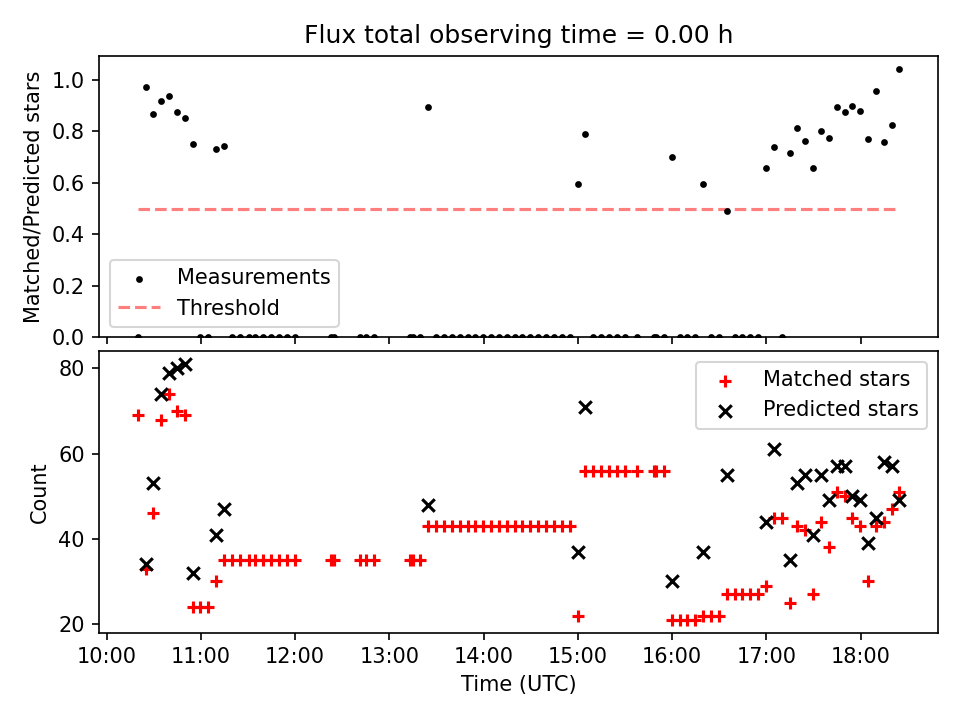 Flux total observing time = 0.00 h

Matched/Predicted stars

1.0
0.8
0.6
0.4
0.2
0.0

Measurements
Threshold

Count

80
60
40
20

Matched stars
Predicted stars

10:00
11:00
12:00
13:00
14:00
15:00
16:00
17:00
18:00

Time (UTC)